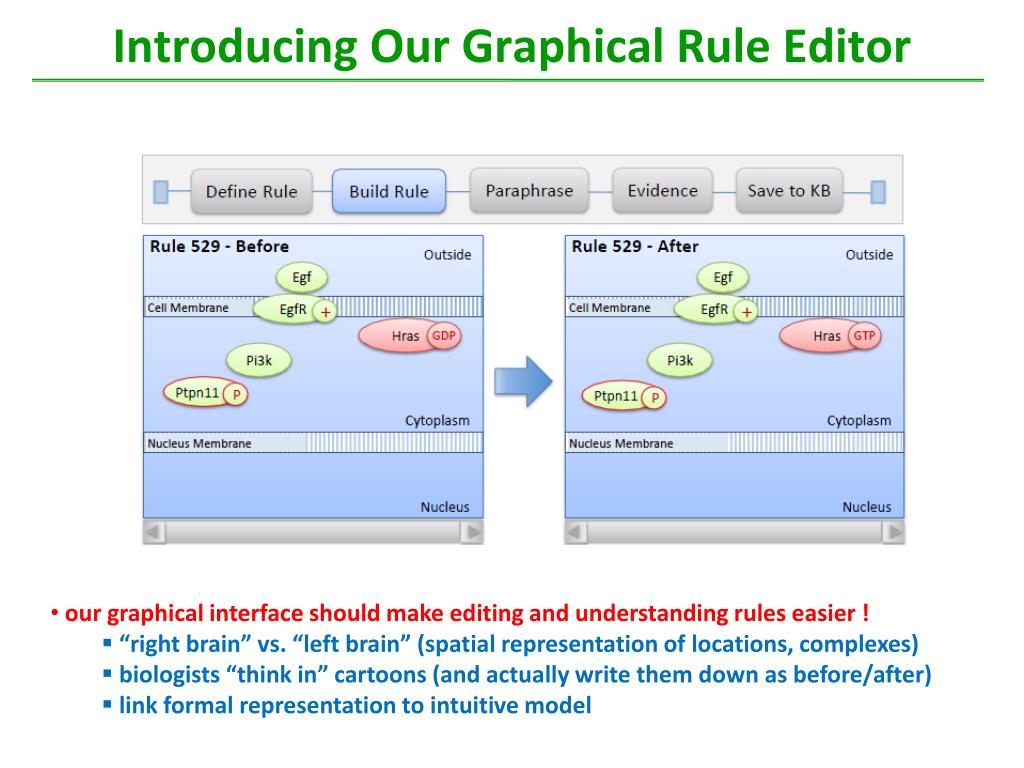 Introducing Our Graphical Rule Editor

Define Rule
Build Rule
Paraphrase
Evidence
Save to KB

Rule 529 - Before
Outside
Egf
Cell Membrane
EgfR
+
Hras
GDP
Pi3k
Ptpn11
P
Cytoplasm
Nucleus Membrane
Nucleus

Rule 529 - After
Outside
Egf
Cell Membrane
EgfR
+
Hras
GTP
Pi3k
Ptpn11
P
Cytoplasm
Nucleus Membrane
Nucleus

• our graphical interface should make editing and understanding rules easier !
▪ “right brain” vs. “left brain” (spatial representation of locations, complexes)
▪ biologists “think in” cartoons (and actually write them down as before/after)
▪ link formal representation to intuitive model